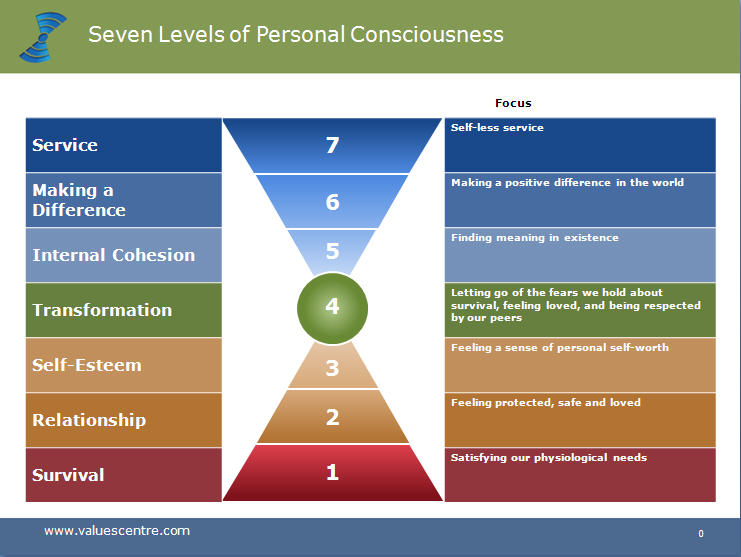 Seven Levels of Personal Consciousness

Focus

| | | |
|---|---|---|
| Service | 7 | Self-less service |
| Making a Difference | 6 | Making a positive difference in the world |
| Internal Cohesion | 5 | Finding meaning in existence |
| Transformation | 4 | Letting go of the fears we hold about survival, feeling loved, and being respected by our peers |
| Self-Esteem | 3 | Feeling a sense of personal self-worth |
| Relationship | 2 | Feeling protected, safe and loved |
| Survival | 1 | Satisfying our physiological needs |

www.valuescentre.com

0